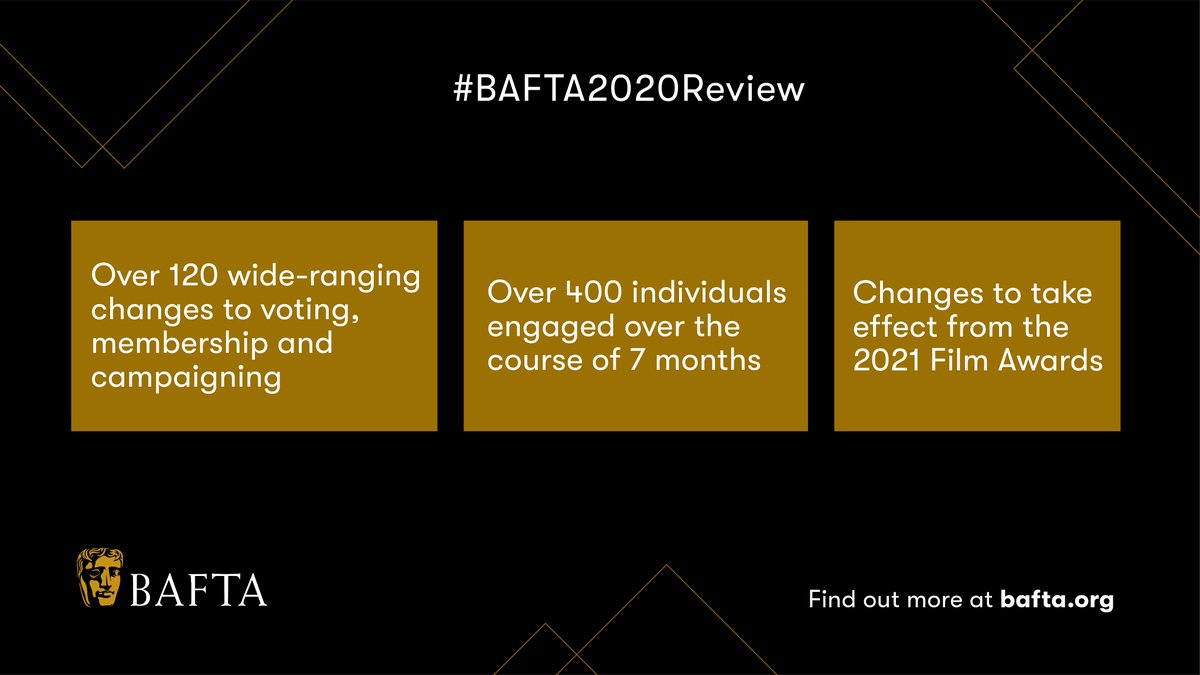 #BAFTA2020Review

Over 120 wide-ranging changes to voting, membership and campaigning

Over 400 individuals engaged over the course of 7 months

Changes to take effect from the 2021 Film Awards

BAFTA

Find out more at bafta.org